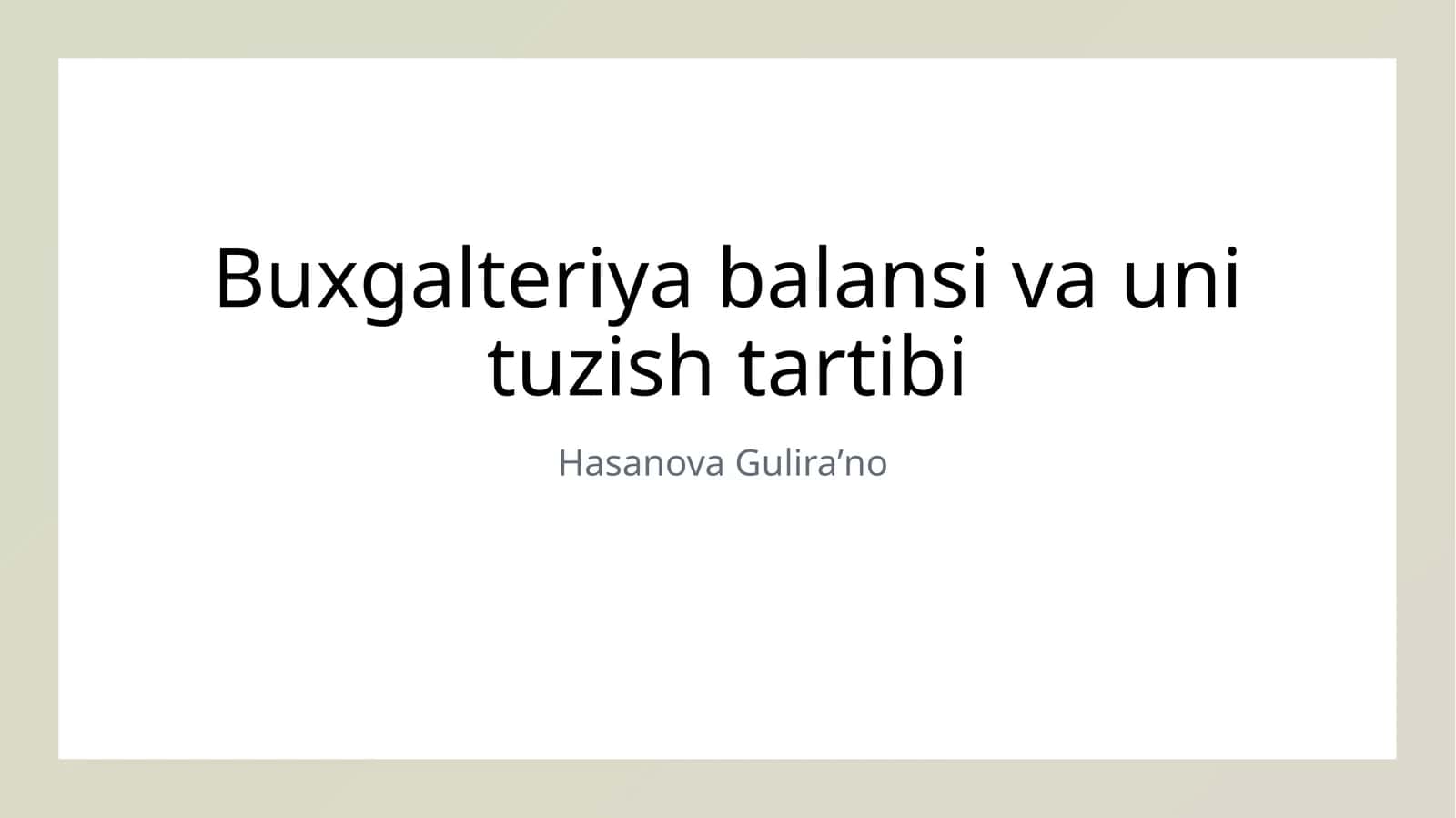 Buxgalteriya balansi va uni tuzish tartibi

Hasanova Gulira’no